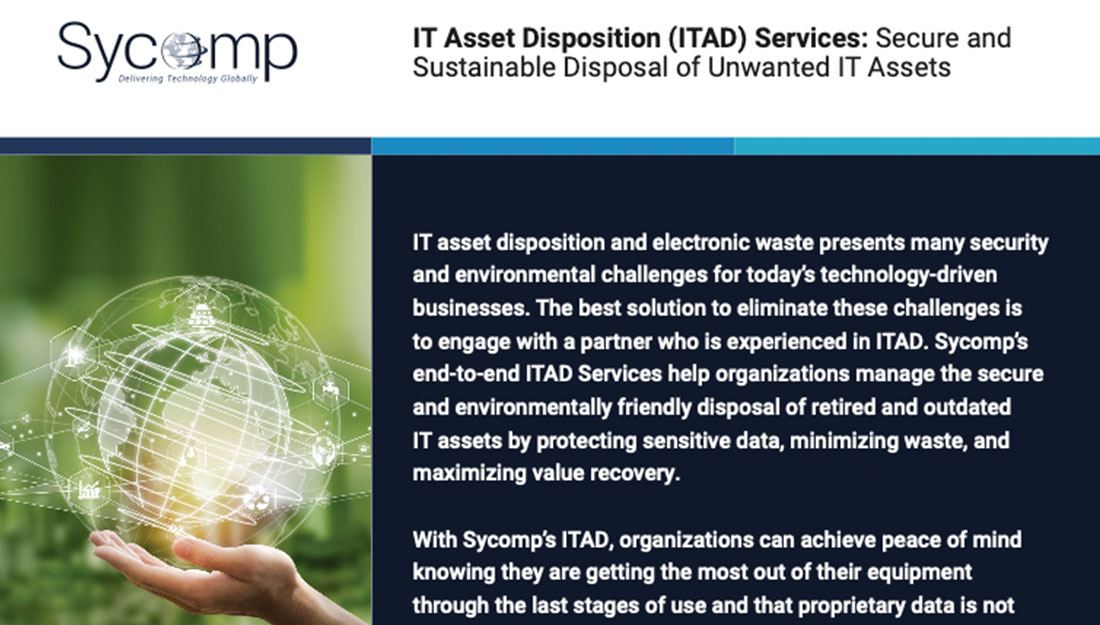 Sycomp
Delivering Technology Globally

IT Asset Disposition (ITAD) Services: Secure and Sustainable Disposal of Unwanted IT Assets

IT asset disposition and electronic waste presents many security and environmental challenges for today's technology-driven businesses. The best solution to eliminate these challenges is to engage with a partner who is experienced in ITAD. Sycomp's end-to-end ITAD Services help organizations manage the secure and environmentally friendly disposal of retired and outdated IT assets by protecting sensitive data, minimizing waste, and maximizing value recovery.

With Sycomp's ITAD, organizations can achieve peace of mind knowing they are getting the most out of their equipment through the last stages of use and that proprietary data is not